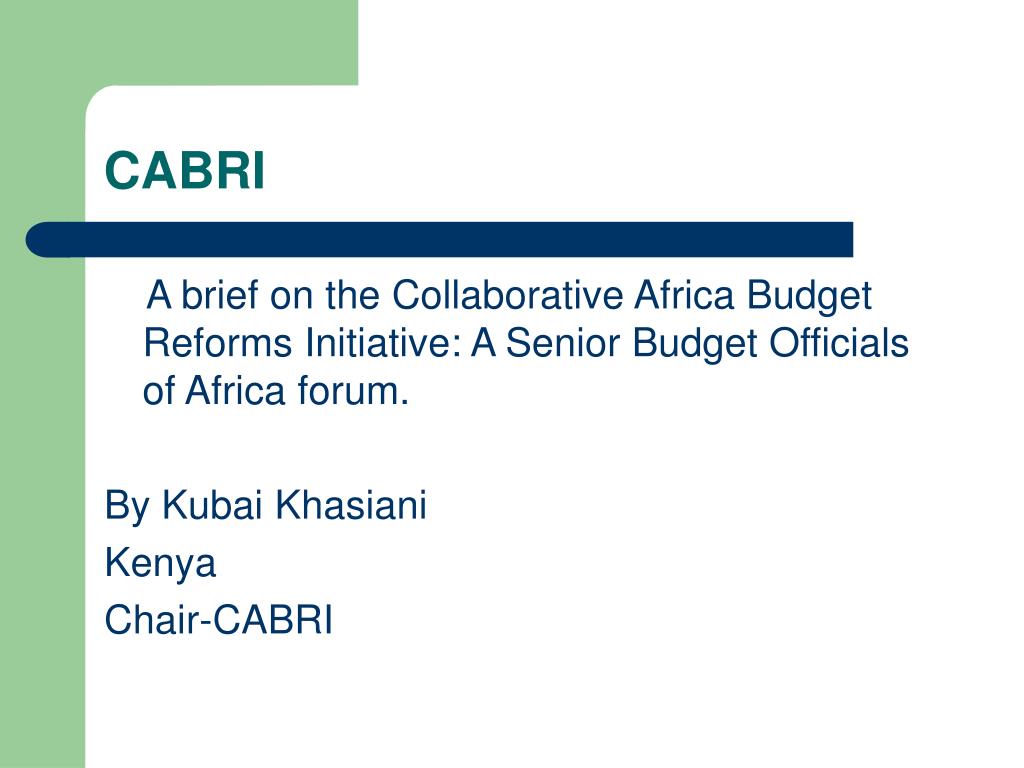 CABRI

A brief on the Collaborative Africa Budget Reforms Initiative: A Senior Budget Officials of Africa forum.

By Kubai Khasiani
Kenya
Chair-CABRI